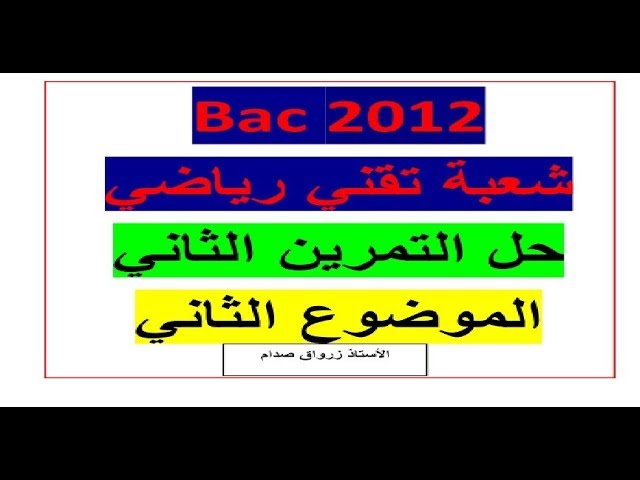 Bac 2012

شعبة تقني رياضي

حل التمرين الثاني

الموضوع الثاني

الأستاذ زرواق صدام